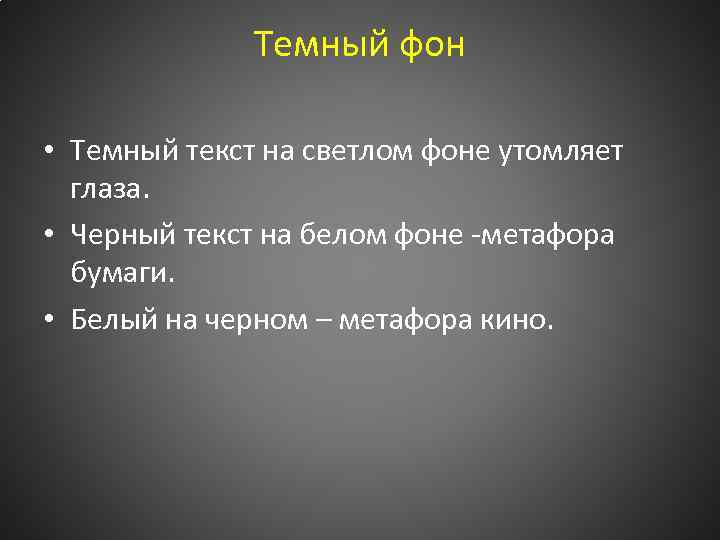 Темный фон

• Темный текст на светлом фоне утомляет глаза.
• Черный текст на белом фоне -метафора бумаги.
• Белый на черном – метафора кино.